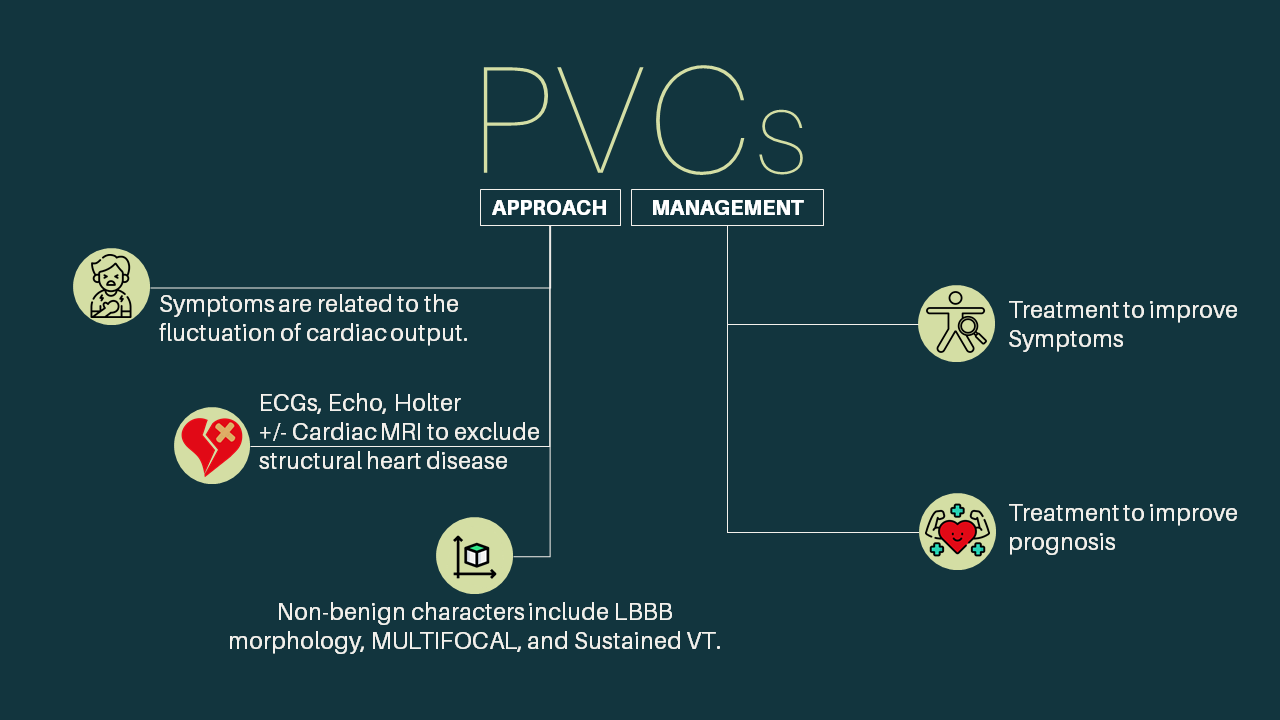 PVCs

APPROACH

MANAGEMENT

Symptoms are related to the fluctuation of cardiac output.

ECGs, Echo, Holter +/- Cardiac MRI to exclude structural heart disease

Non-benign characters include LBBB morphology, MULTIFOCAL, and Sustained VT.

Treatment to improve Symptoms

Treatment to improve prognosis